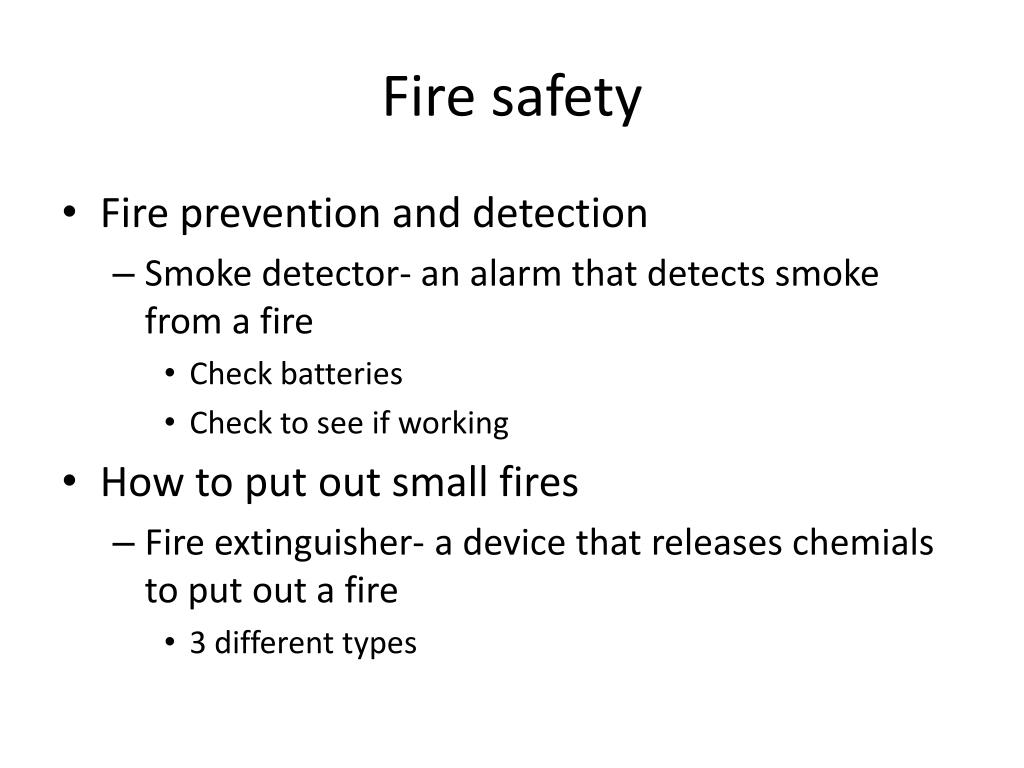 Fire safety

• Fire prevention and detection
  – Smoke detector- an alarm that detects smoke from a fire
    • Check batteries
    • Check to see if working
• How to put out small fires
  – Fire extinguisher- a device that releases chemials to put out a fire
    • 3 different types